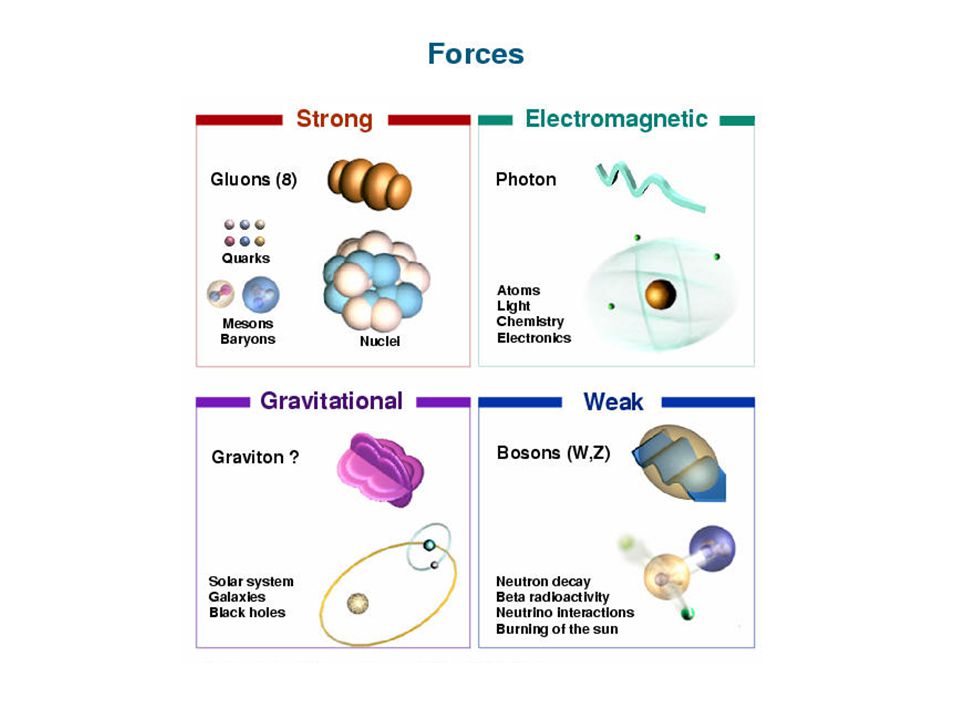 Forces

Strong

Gluons (8)

Quarks

Mesons
Baryons

Nuclei

Electromagnetic

Photon

Atoms
Light
Chemistry
Electronics

Gravitational

Graviton ?

Solar system
Galaxies
Black holes

Weak

Bosons (W,Z)

Neutron decay
Beta radioactivity
Neutrino interactions
Burning of the sun